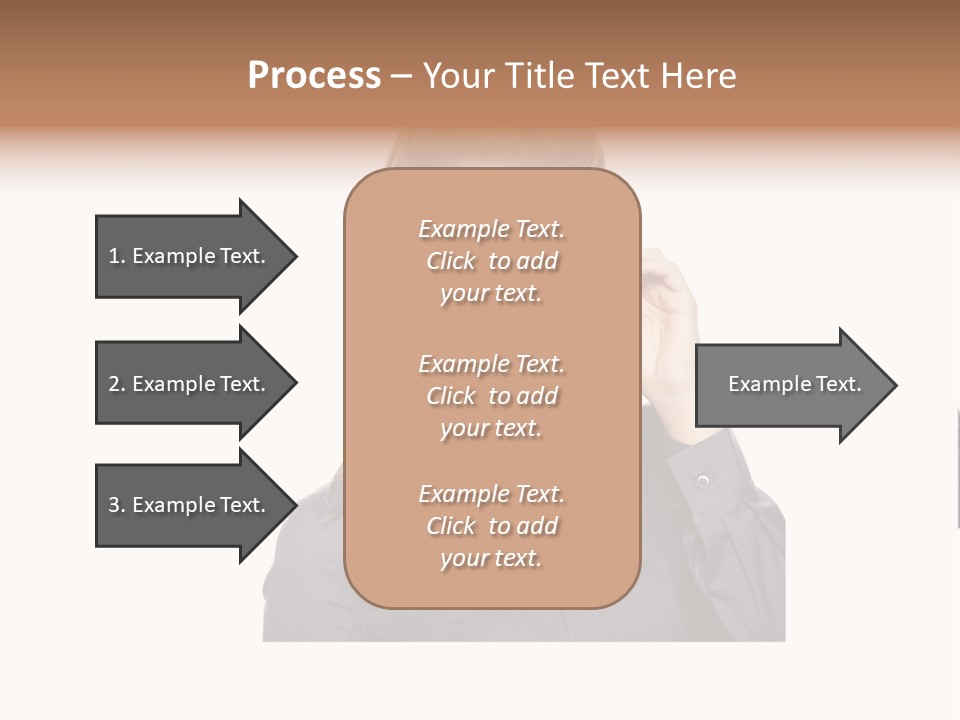 Process – Your Title Text Here

1. Example Text.

2. Example Text.

3. Example Text.

Example Text. Click to add your text.

Example Text. Click to add your text.

Example Text. Click to add your text.

Example Text.